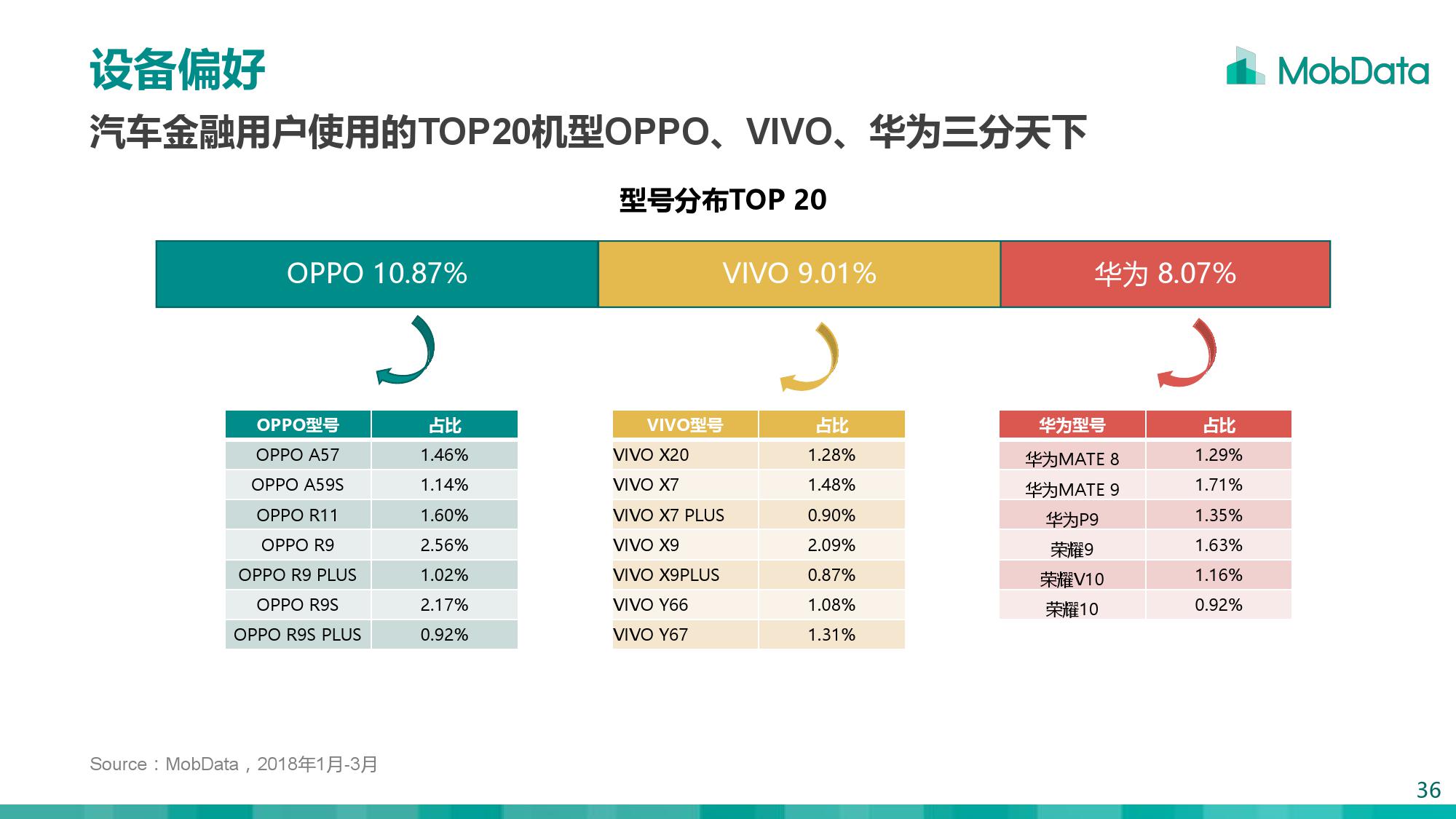 设备偏好

MobData

汽车金融用户使用的TOP20机型OPPO、VIVO、华为三分天下

型号分布TOP 20

OPPO 10.87%

VIVO 9.01%

华为 8.07%

| OPPO型号 | 占比 |
|---|---|
| OPPO A57 | 1.46% |
| OPPO A59S | 1.14% |
| OPPO R11 | 1.60% |
| OPPO R9 | 2.56% |
| OPPO R9 PLUS | 1.02% |
| OPPO R9S | 2.17% |
| OPPO R9S PLUS | 0.92% |

| VIVO型号 | 占比 |
|---|---|
| VIVO X20 | 1.28% |
| VIVO X7 | 1.48% |
| VIVO X7 PLUS | 0.90% |
| VIVO X9 | 2.09% |
| VIVO X9PLUS | 0.87% |
| VIVO Y66 | 1.08% |
| VIVO Y67 | 1.31% |

| 华为型号 | 占比 |
|---|---|
| 华为MATE 8 | 1.29% |
| 华为MATE 9 | 1.71% |
| 华为P9 | 1.35% |
| 荣耀9 | 1.63% |
| 荣耀V10 | 1.16% |
| 荣耀10 | 0.92% |

Source：MobData，2018年1月-3月

36